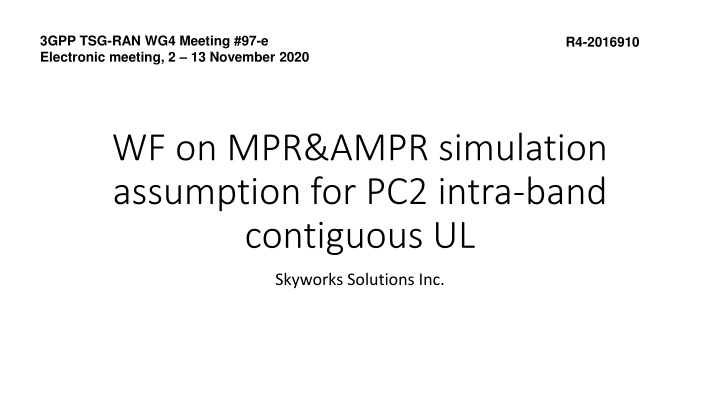 3GPP TSG-RAN WG4 Meeting #97-e
Electronic meeting, 2 – 13 November 2020

R4-2016910

WF on MPR&AMPR simulation assumption for PC2 intra-band contiguous UL

Skyworks Solutions Inc.